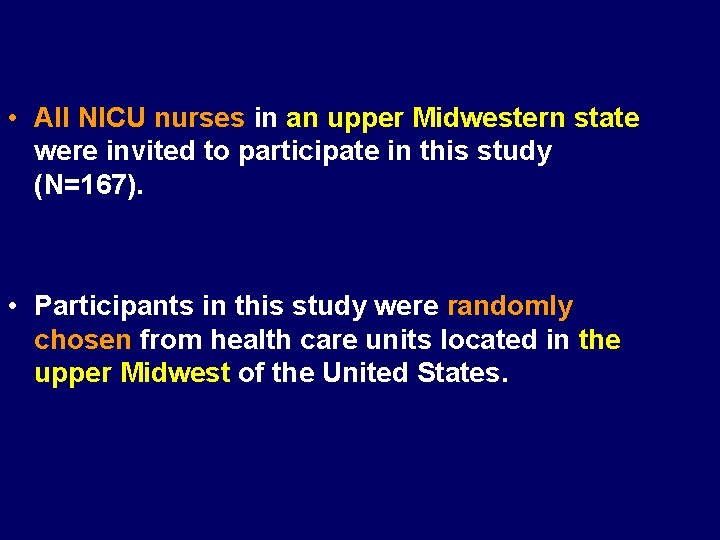 • All NICU nurses in an upper Midwestern state were invited to participate in this study (N=167).

• Participants in this study were randomly chosen from health care units located in the upper Midwest of the United States.